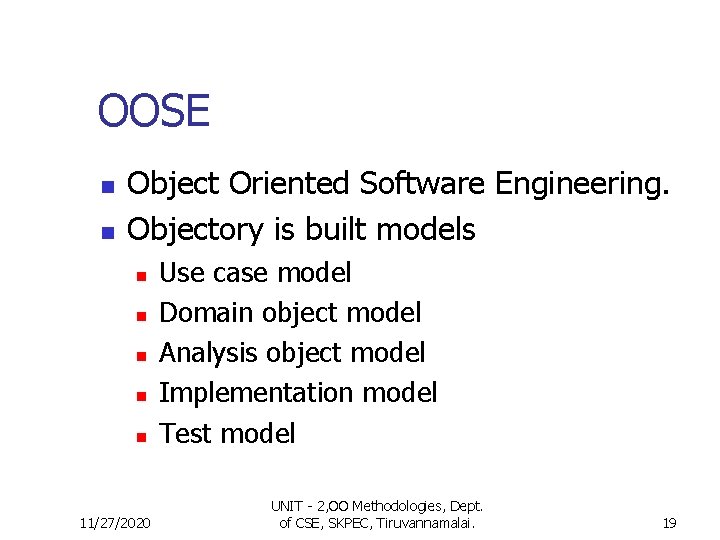 OOSE

- Object Oriented Software Engineering.
- Objectory is built models
  - Use case model
  - Domain object model
  - Analysis object model
  - Implementation model
  - Test model

11/27/2020

UNIT - 2,OO Methodologies, Dept. of CSE, SKPEC, Tiruvannamalai.

19